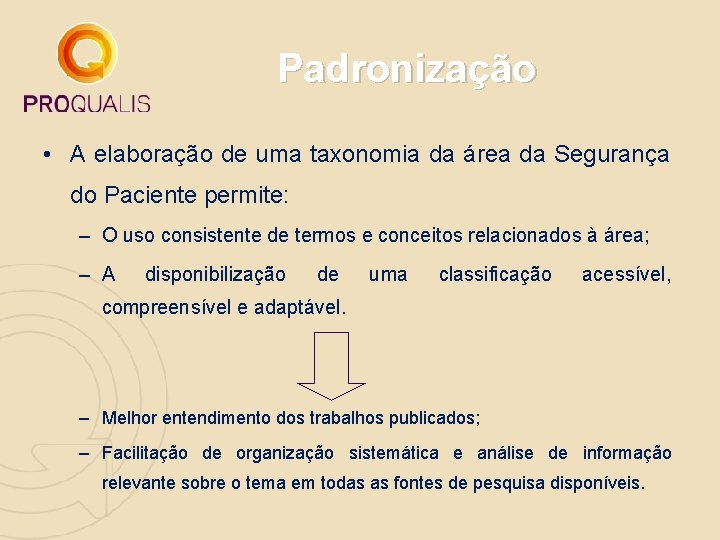 PROQUALIS

Padronização

• A elaboração de uma taxonomia da área da Segurança do Paciente permite:

– O uso consistente de termos e conceitos relacionados à área;

– A disponibilização de uma classificação acessível, compreensível e adaptável.

– Melhor entendimento dos trabalhos publicados;

– Facilitação de organização sistemática e análise de informação relevante sobre o tema em todas as fontes de pesquisa disponíveis.